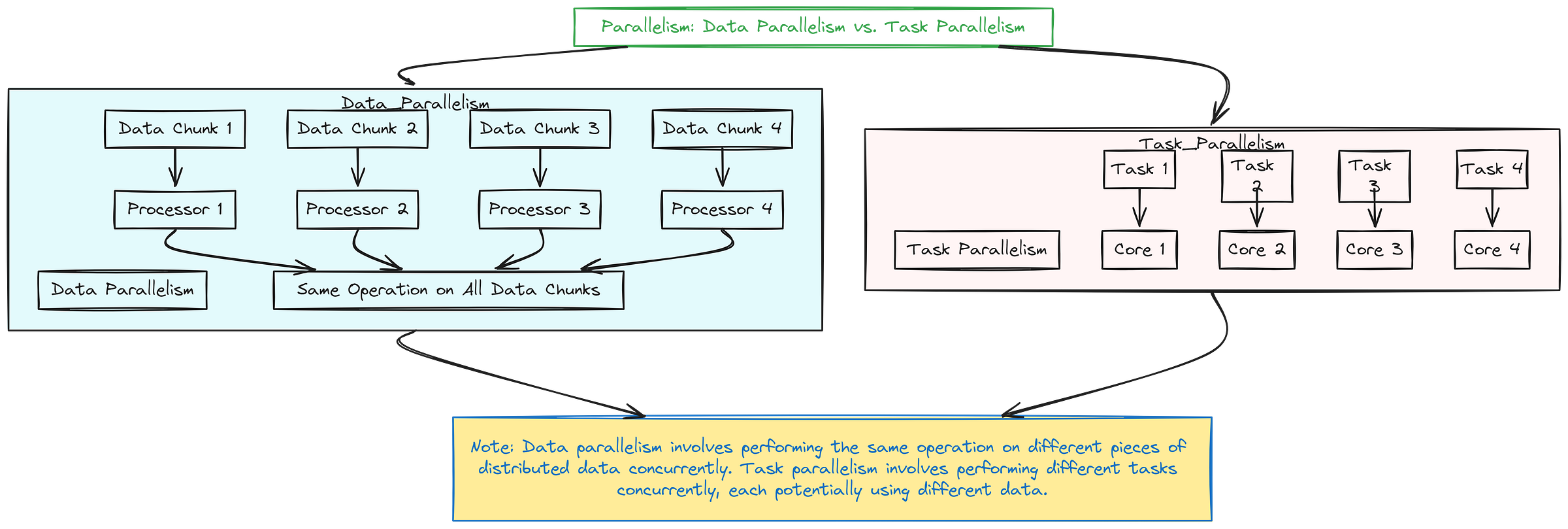 Parallelism: Data Parallelism vs. Task Parallelism

Data_Parallelism

Data Chunk 1

Data Chunk 2

Data Chunk 3

Data Chunk 4

Processor 1

Processor 2

Processor 3

Processor 4

Data Parallelism

Same Operation on All Data Chunks

Task_Parallelism

Task 1

Task 2

Task 3

Task 4

Task Parallelism

Core 1

Core 2

Core 3

Core 4

Note: Data parallelism involves performing the same operation on different pieces of distributed data concurrently. Task parallelism involves performing different tasks concurrently, each potentially using different data.